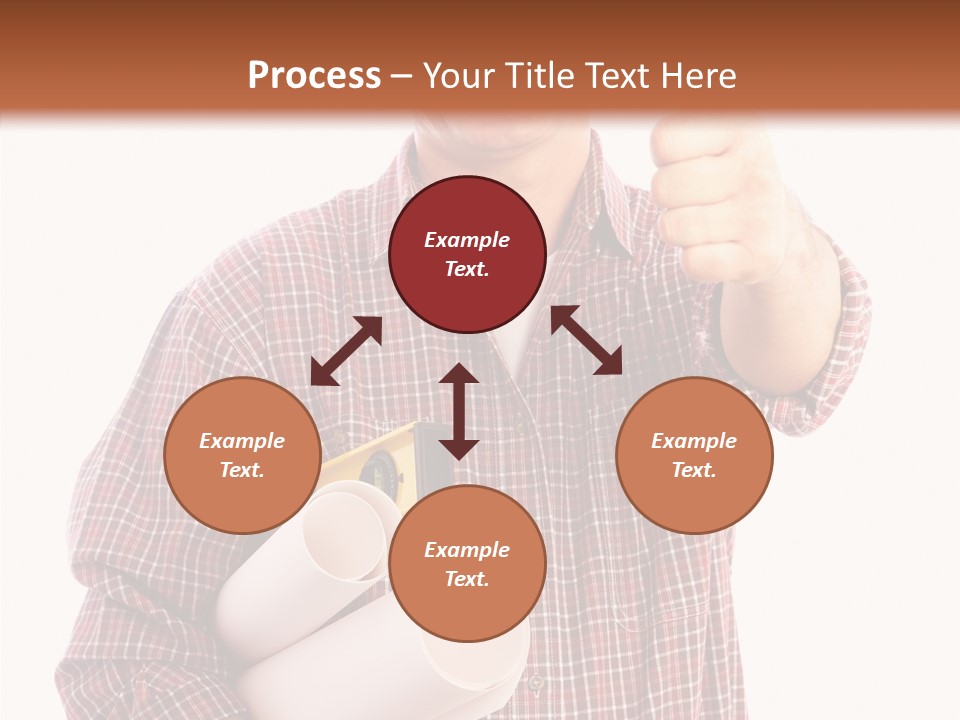 Process – Your Title Text Here

Example Text.

Example Text.

Example Text.

Example Text.